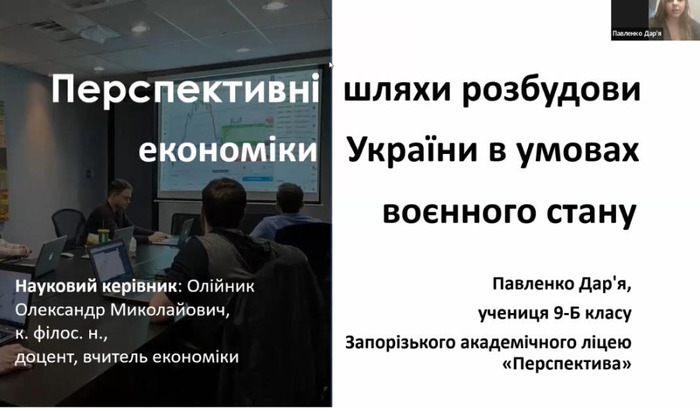 Павленко Дар'я

Перспективні шляхи розбудови економіки України в умовах воєнного стану

Науковий керівник: Олійник Олександр Миколайович, к. філос. н., доцент, вчитель економіки

Павленко Дар'я, учениця 9-Б класу Запорізького академічного ліцею «Перспектива»